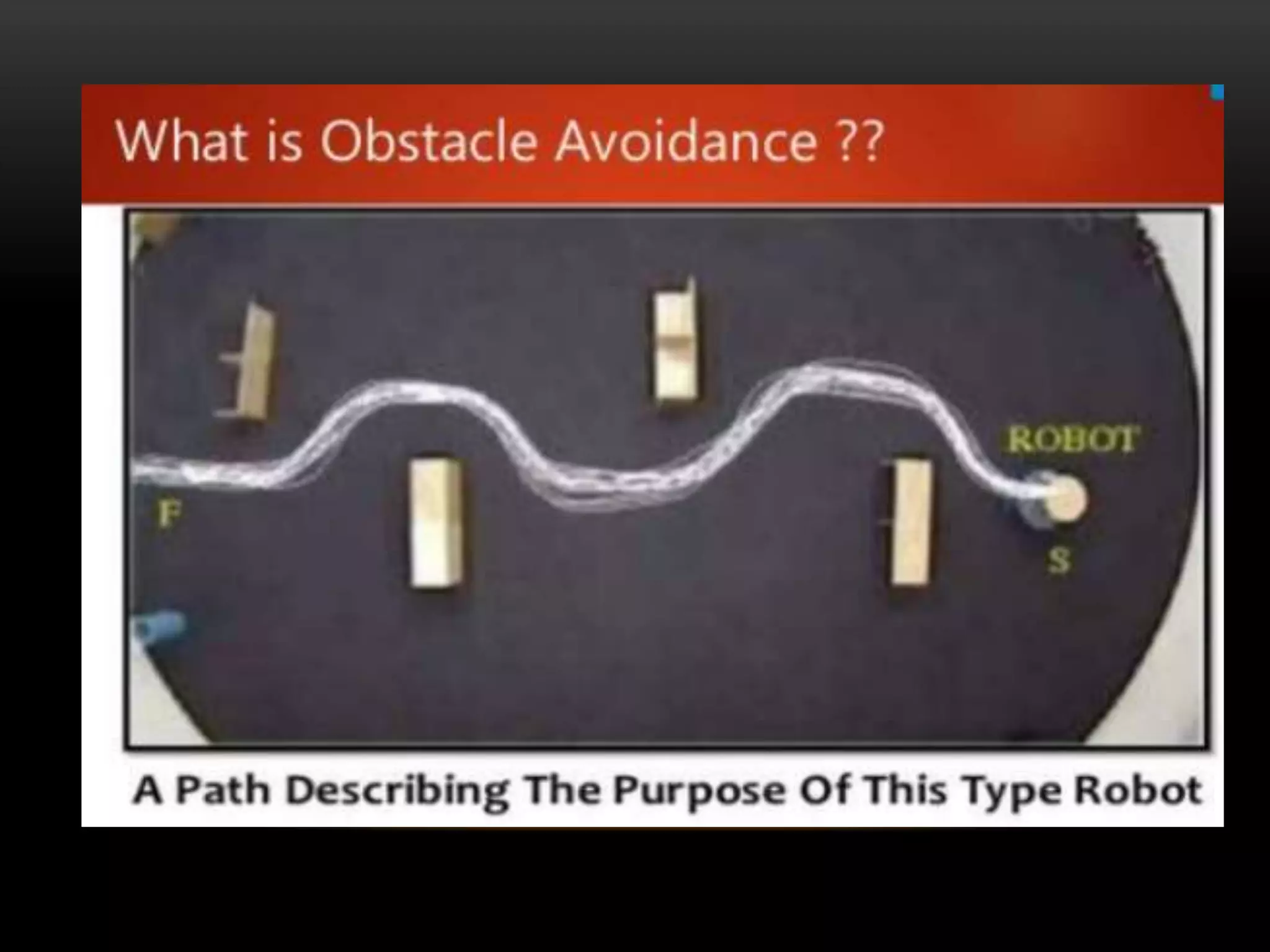 What is Obstacle Avoidance ??

ROBOT
F
S

A Path Describing The Purpose Of This Type Robot